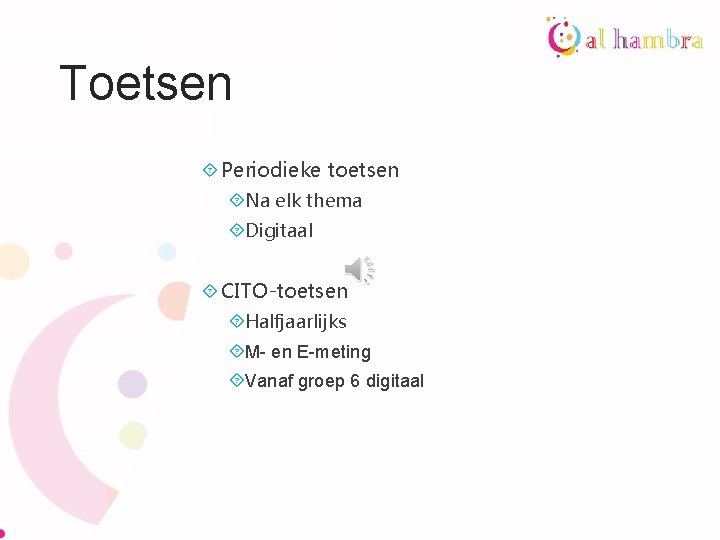 al hambra

Toetsen

Periodieke toetsen

Na elk thema

Digitaal

CITO-toetsen

Halfjaarlijks

M- en E-meting

Vanaf groep 6 digitaal